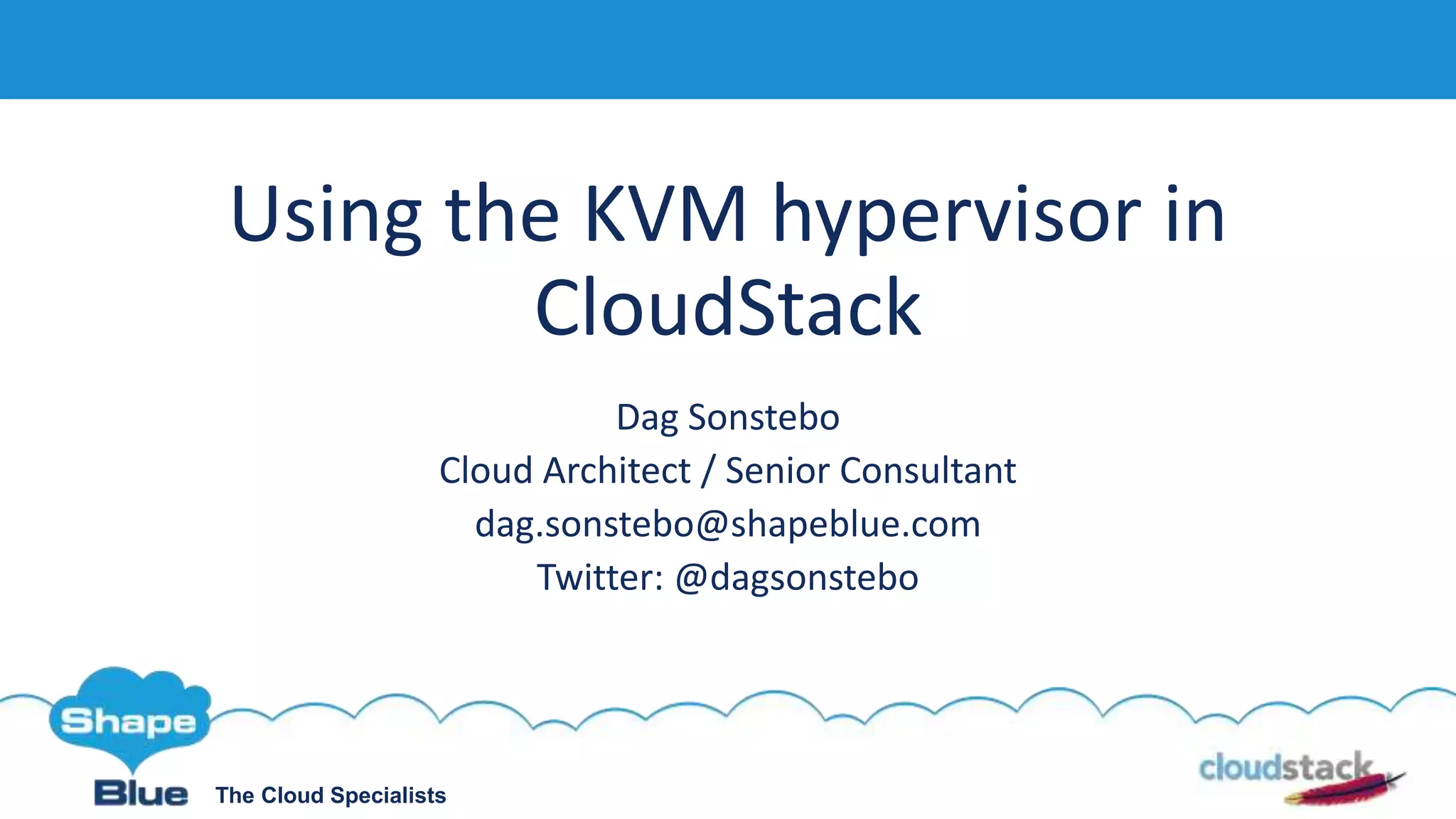 Using the KVM hypervisor in CloudStack

Dag Sonstebo
Cloud Architect / Senior Consultant
dag.sonstebo@shapeblue.com
Twitter: @dagsonstebo

Shape Blue The Cloud Specialists

cloudstack